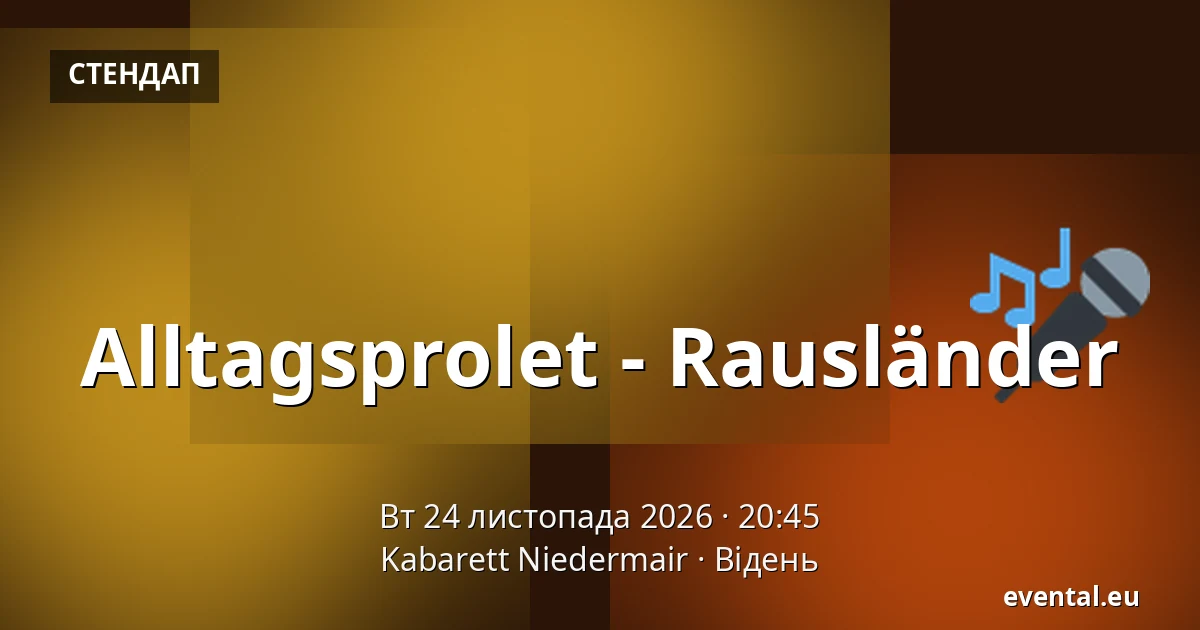 СТЕНДАП

Alltagsprolet - Rausländer

Вт 24 листопада 2026 · 20:45
Kabarett Niedermair · Відень

evental.eu